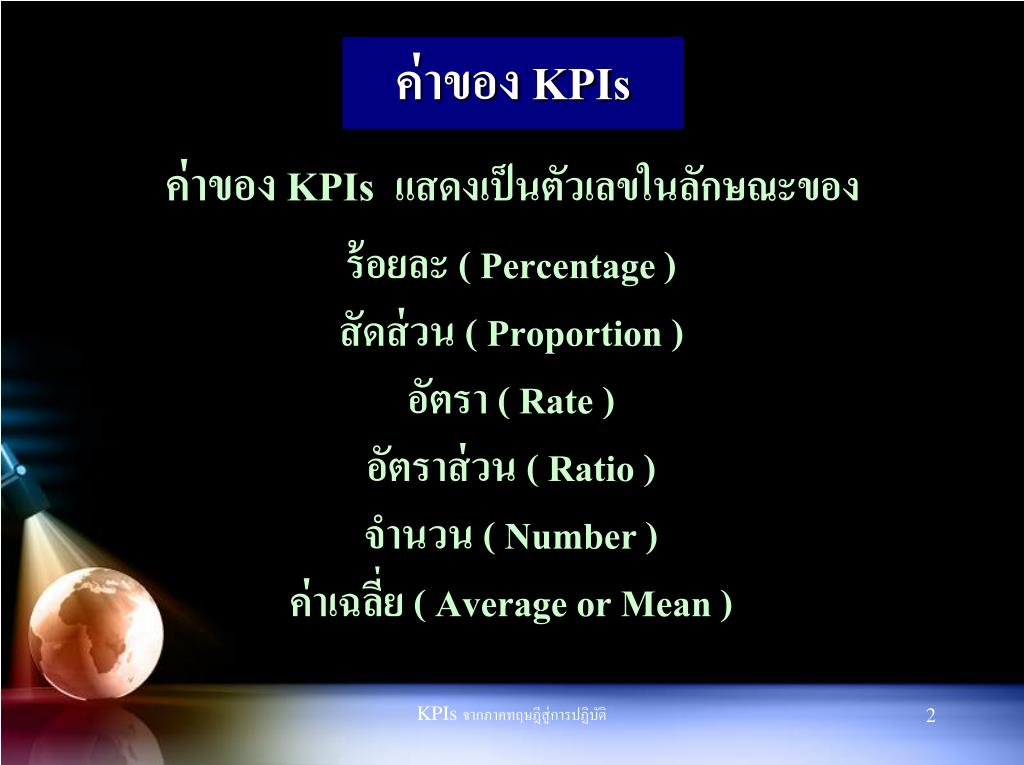 ค่าของ KPIs

ค่าของ KPIs แสดงเป็นตัวเลขในลักษณะของ

ร้อยละ ( Percentage )

สัดส่วน ( Proportion )

อัตรา ( Rate )

อัตราส่วน ( Ratio )

จำนวน ( Number )

ค่าเฉลี่ย ( Average or Mean )

KPIs จากภาคทฤษฎีสู่การปฏิบัติ

2